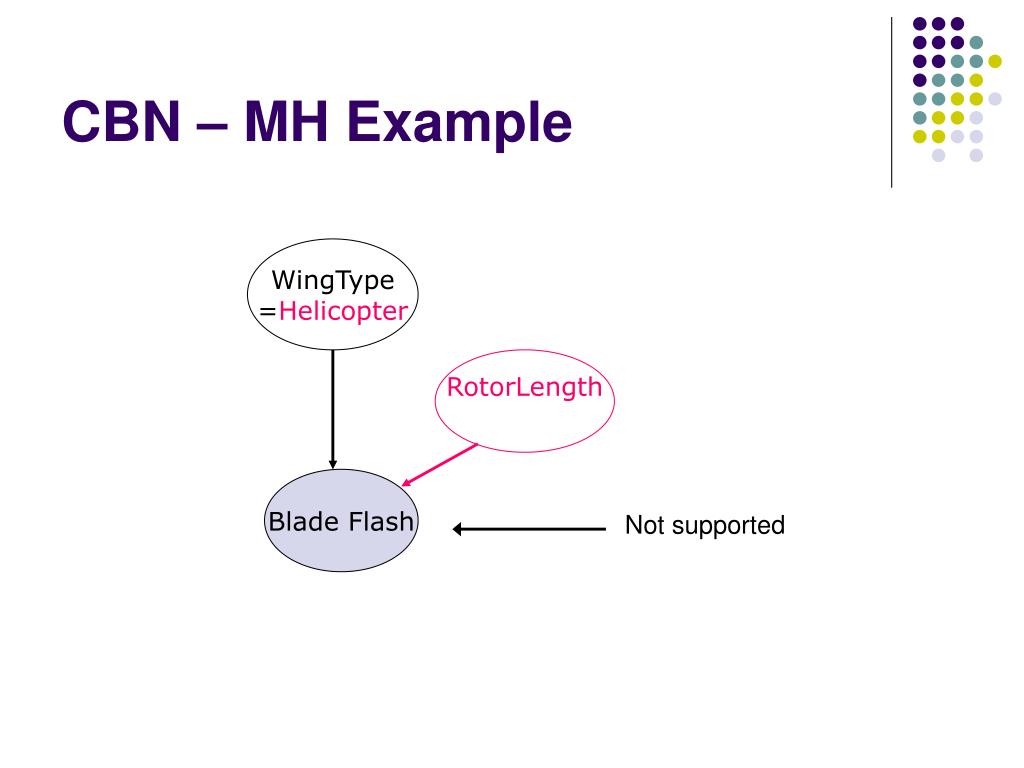 CBN – MH Example

WingType =Helicopter

RotorLength

Blade Flash

Not supported